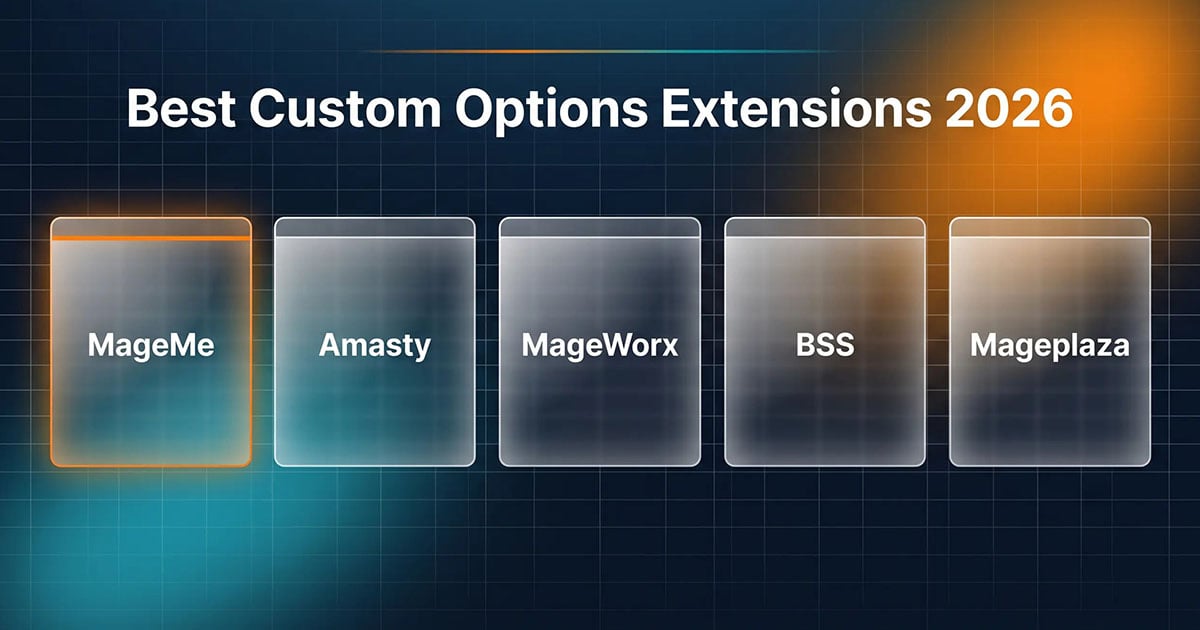 Best Custom Options Extensions 2026

MageMe

Amasty

MageWorx

BSS

Mageplaza